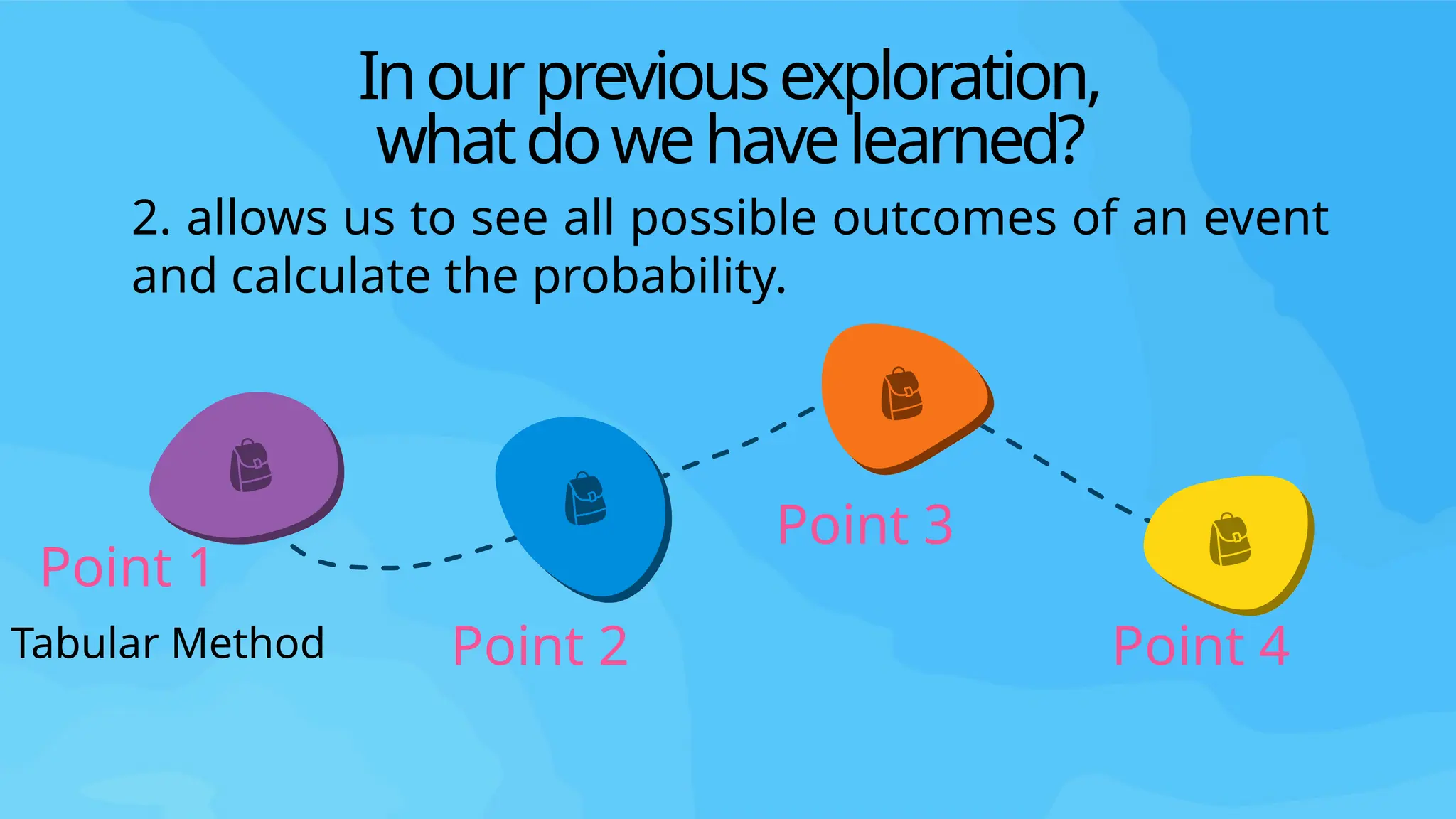 In our previous exploration, what do we have learned?

2. allows us to see all possible outcomes of an event and calculate the probability.

Point 1

Tabular Method

Point 2

Point 3

Point 4